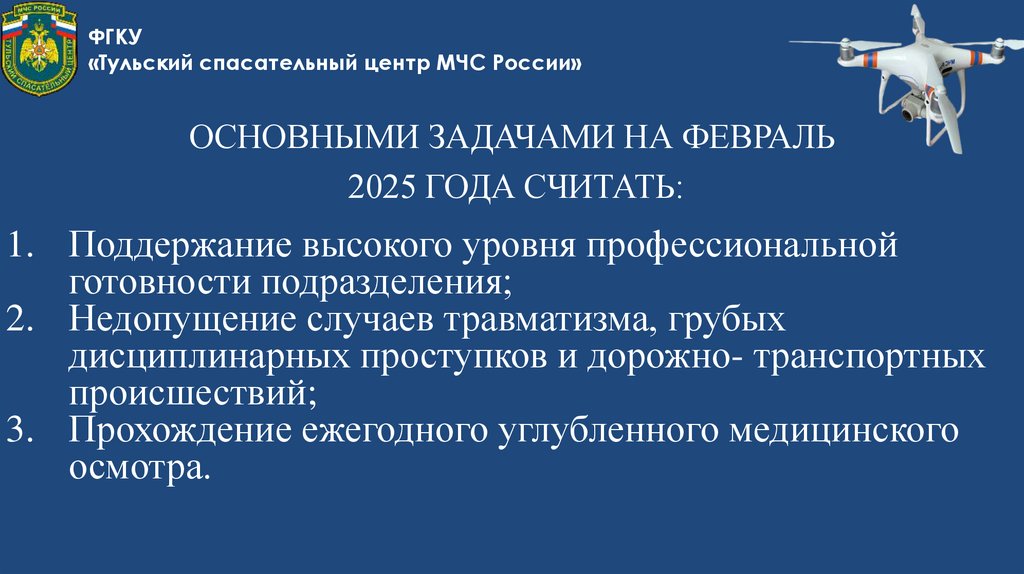 МЧС РОССИИ
ТУЛЬСКИЙ СПАСАТЕЛЬНЫЙ ЦЕНТР

ФГКУ
«Тульский спасательный центр МЧС России»

ОСНОВНЫМИ ЗАДАЧАМИ НА ФЕВРАЛЬ 2025 ГОДА СЧИТАТЬ:

1. Поддержание высокого уровня профессиональной готовности подразделения;
2. Недопущение случаев травматизма, грубых дисциплинарных проступков и дорожно- транспортных происшествий;
3. Прохождение ежегодного углубленного медицинского осмотра.